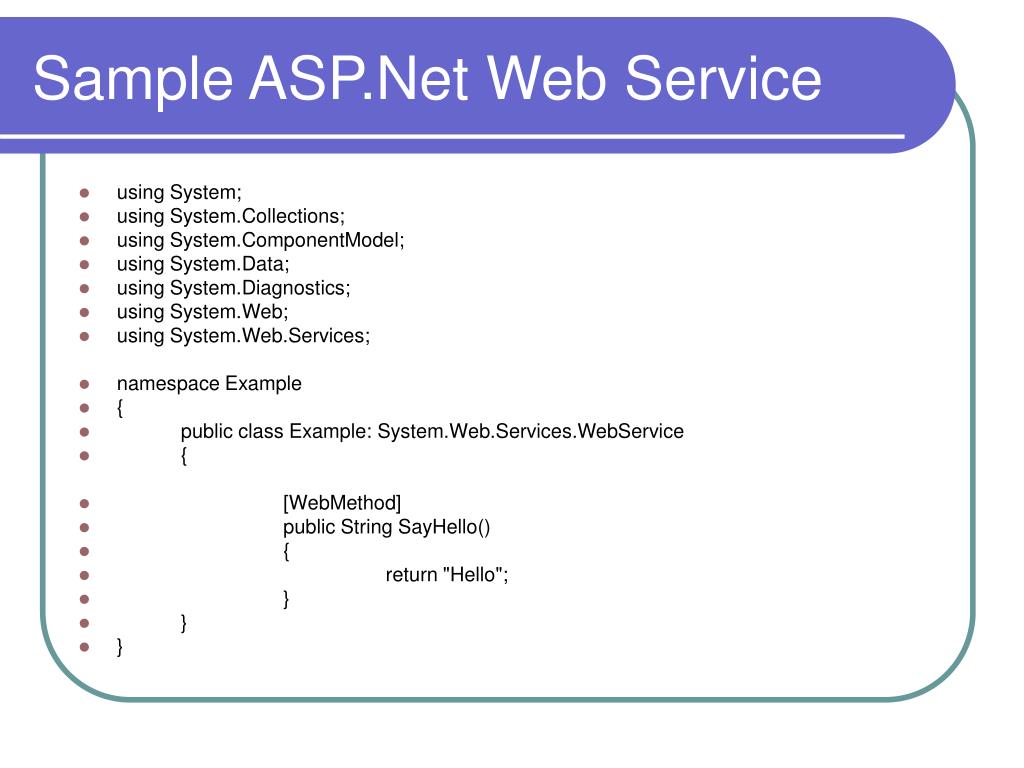 Sample ASP.Net Web Service

- using System;
- using System.Collections;
- using System.ComponentModel;
- using System.Data;
- using System.Diagnostics;
- using System.Web;
- using System.Web.Services;

- namespace Example
- {
- public class Example: System.Web.Services.WebService
- {

- [WebMethod]
- public String SayHello()
- {
- return "Hello";
- }
- }
- }